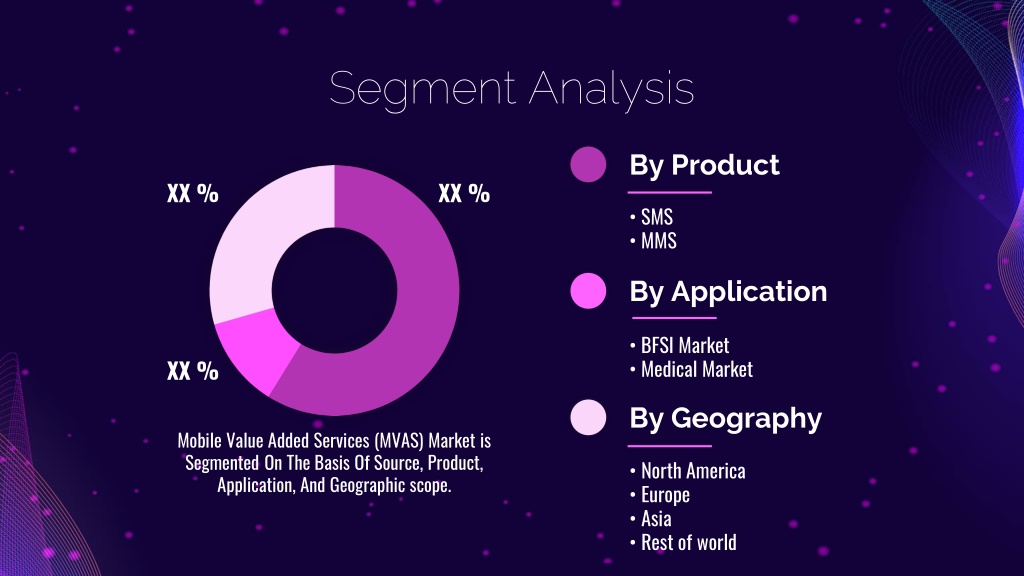 Segment Analysis

XX %

XX %

XX %

Mobile Value Added Services (MVAS) Market is Segmented On The Basis Of Source, Product, Application, And Geographic scope.

By Product

• SMS
• MMS

By Application

• BFSI Market
• Medical Market

By Geography

• North America
• Europe
• Asia
• Rest of world